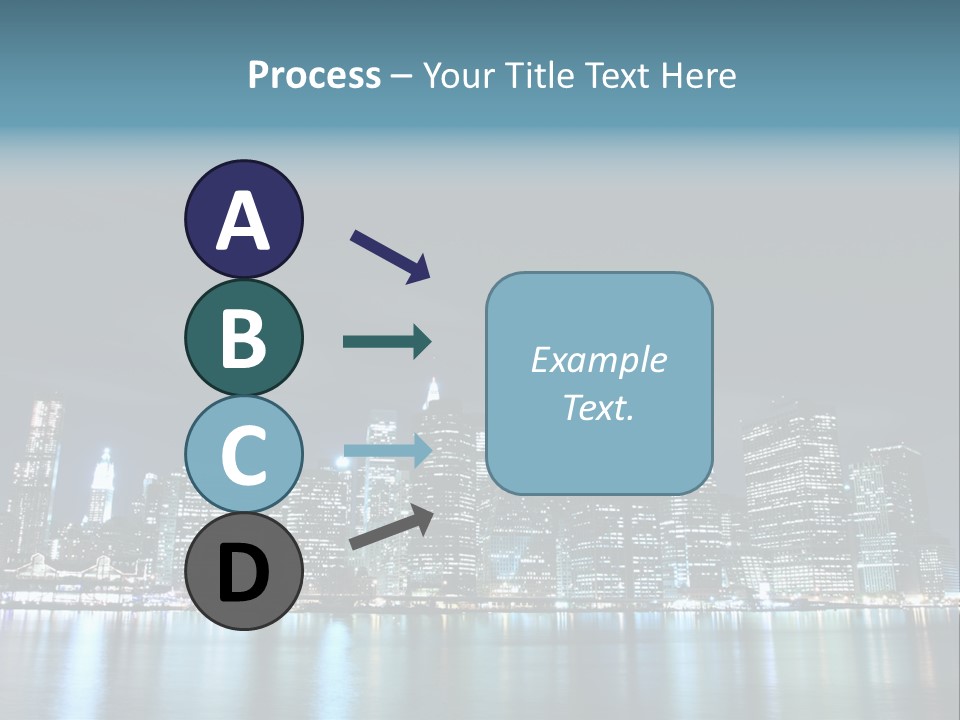 Process – Your Title Text Here

A

B

C

D

Example Text.